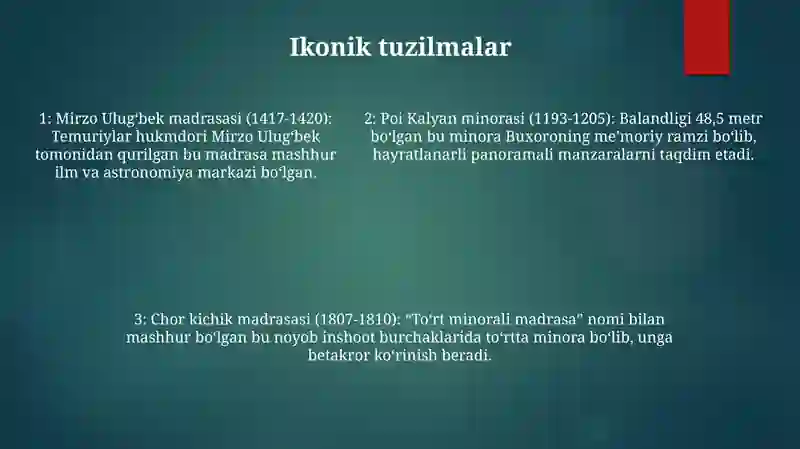 Ikonik tuzilmalar

1: Mirzo Ulugʻbek madrasasi (1417-1420): Temuriylar hukmdori Mirzo Ulugʻbek tomonidan qurilgan bu madrasa mashhur ilm va astronomiya markazi boʻlgan.

2: Poi Kalyan minorasi (1193-1205): Balandligi 48,5 metr boʻlgan bu minora Buxoroning meʼmoriy ramzi boʻlib, hayratlanarli panoramali manzaralarni taqdim etadi.

3: Chor kichik madrasasi (1807-1810): "Toʻrt minorali madrasa" nomi bilan mashhur boʻlgan bu noyob inshoot burchaklarida toʻrtta minora boʻlib, unga betakror koʻrinish beradi.